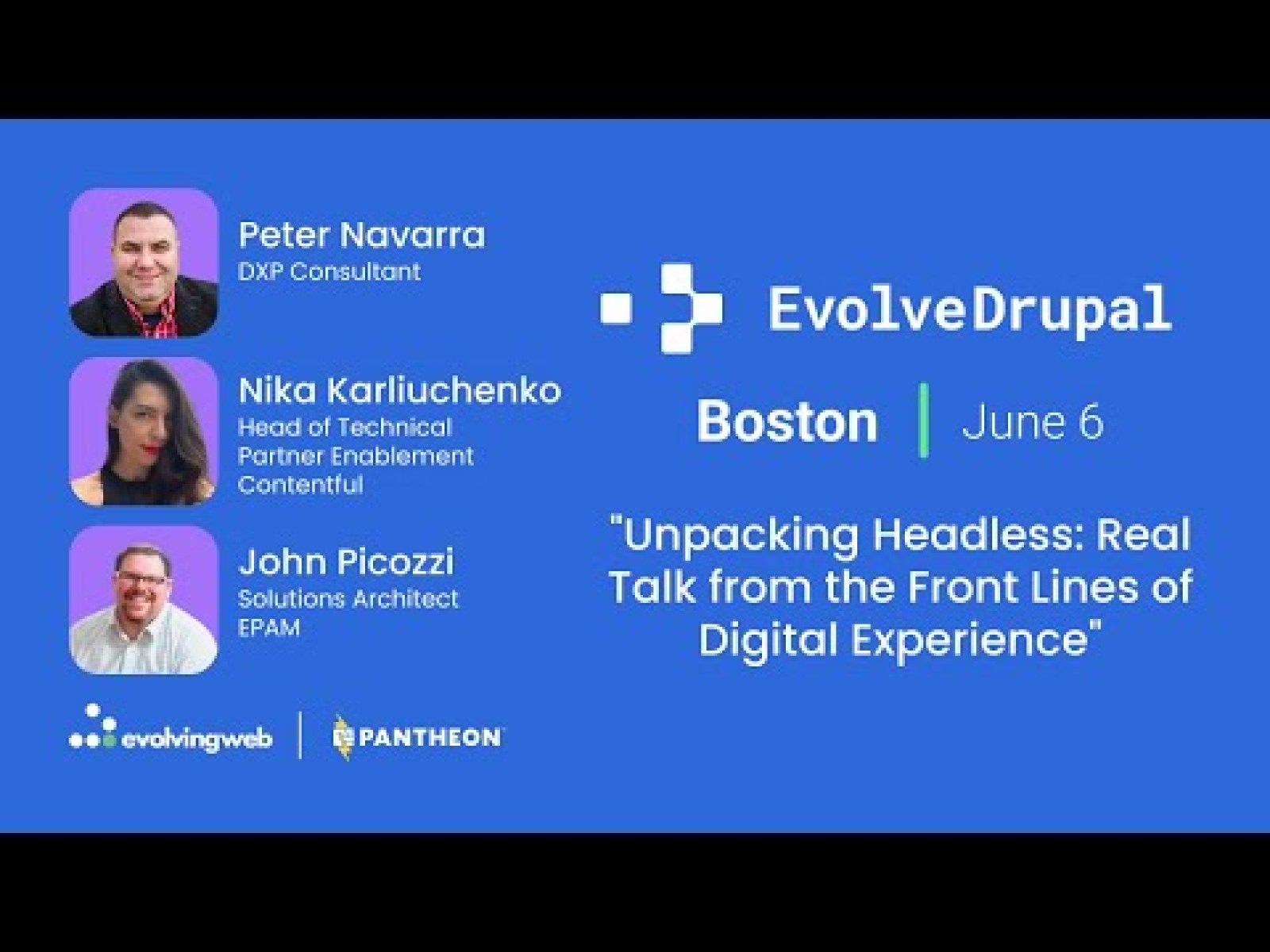 Peter Navarra
DXP Consultant

Nika Karliuchenko
Head of Technical Partner Enablement
Contentful

John Picozzi
Solutions Architect
EPAM

evolvingweb | PANTHEON

EvolveDrupal

Boston | June 6

"Unpacking Headless: Real Talk from the Front Lines of Digital Experience"